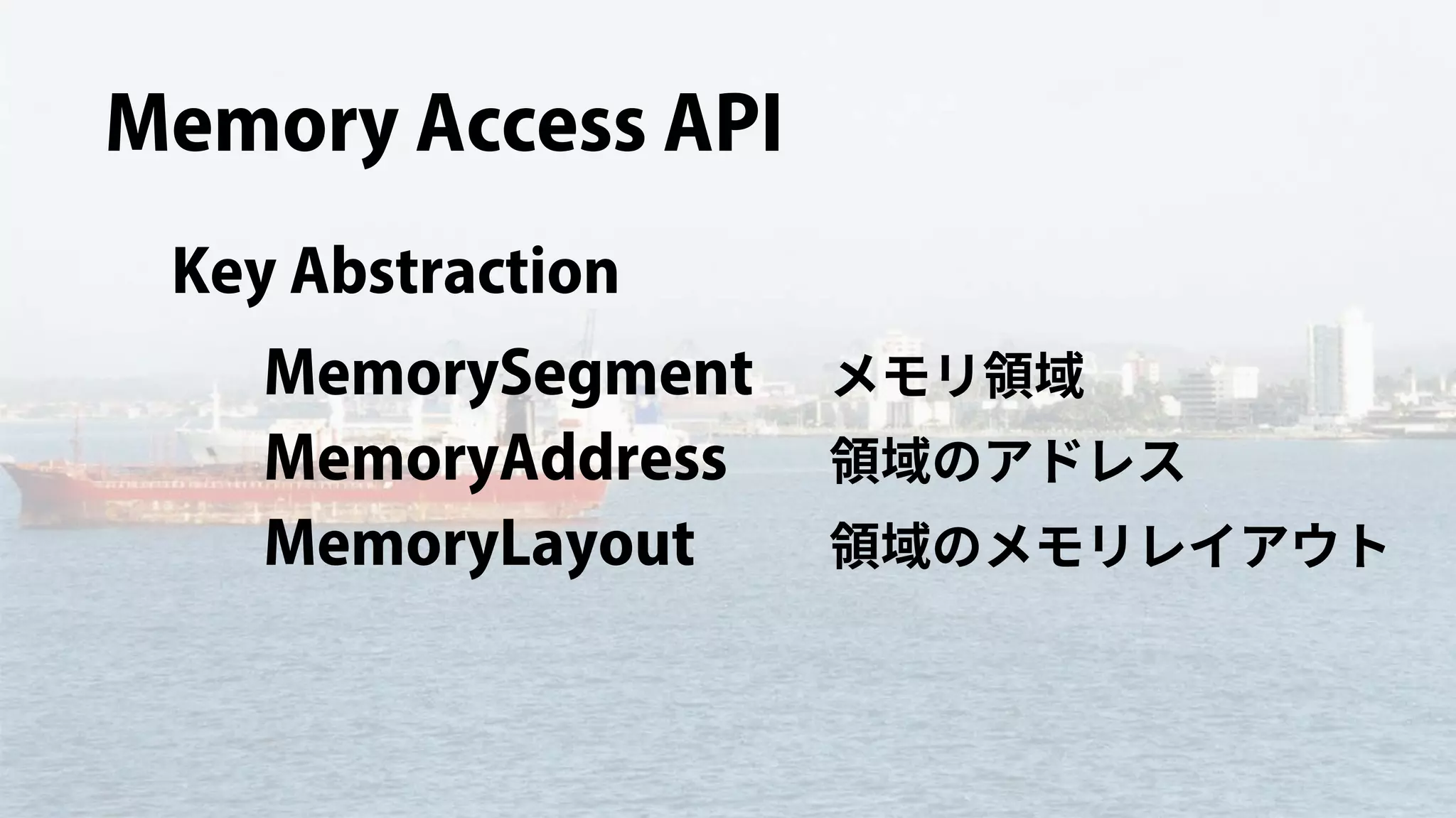 Memory Access API

Key Abstraction

MemorySegment メモリ領域
MemoryAddress 領域のアドレス
MemoryLayout 領域のメモリレイアウト